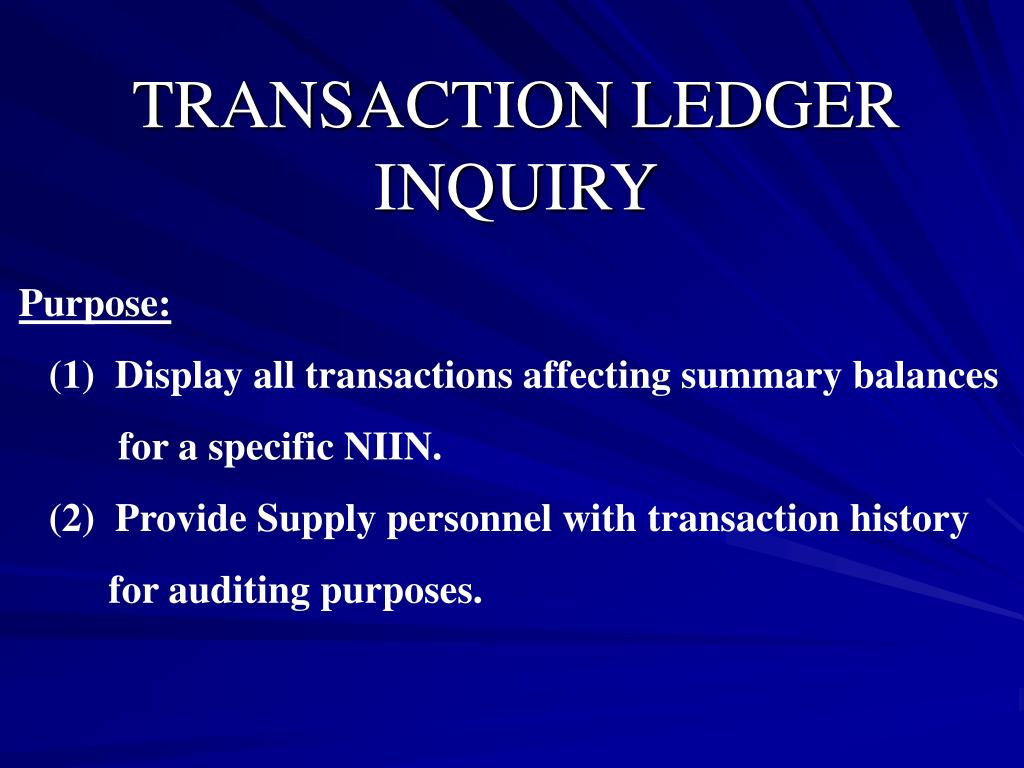 TRANSACTION LEDGER INQUIRY

Purpose:

(1) Display all transactions affecting summary balances for a specific NIIN.

(2) Provide Supply personnel with transaction history for auditing purposes.